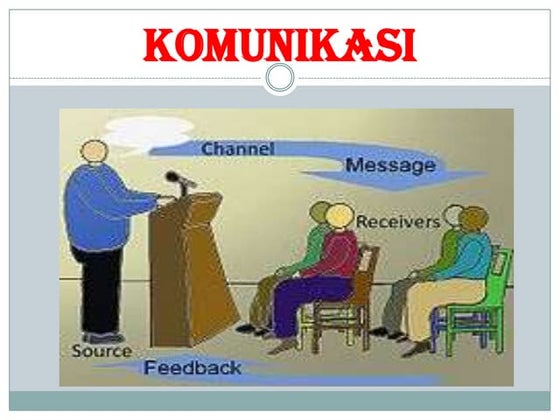 KOMUNIKASI

Channel

Message

Receivers

Source

Feedback